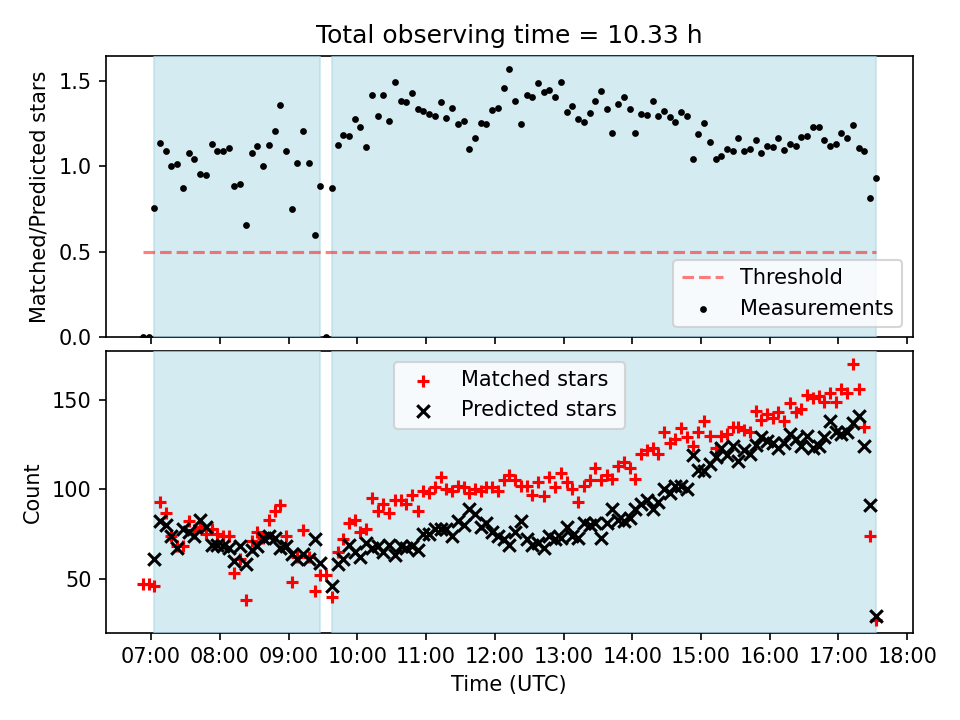 Total observing time = 10.33 h

Matched/Predicted stars

1.5
1.0
0.5
0.0

Threshold
Measurements

Matched stars
Predicted stars

Count

150
100
50

07:00 08:00 09:00 10:00 11:00 12:00 13:00 14:00 15:00 16:00 17:00 18:00

Time (UTC)